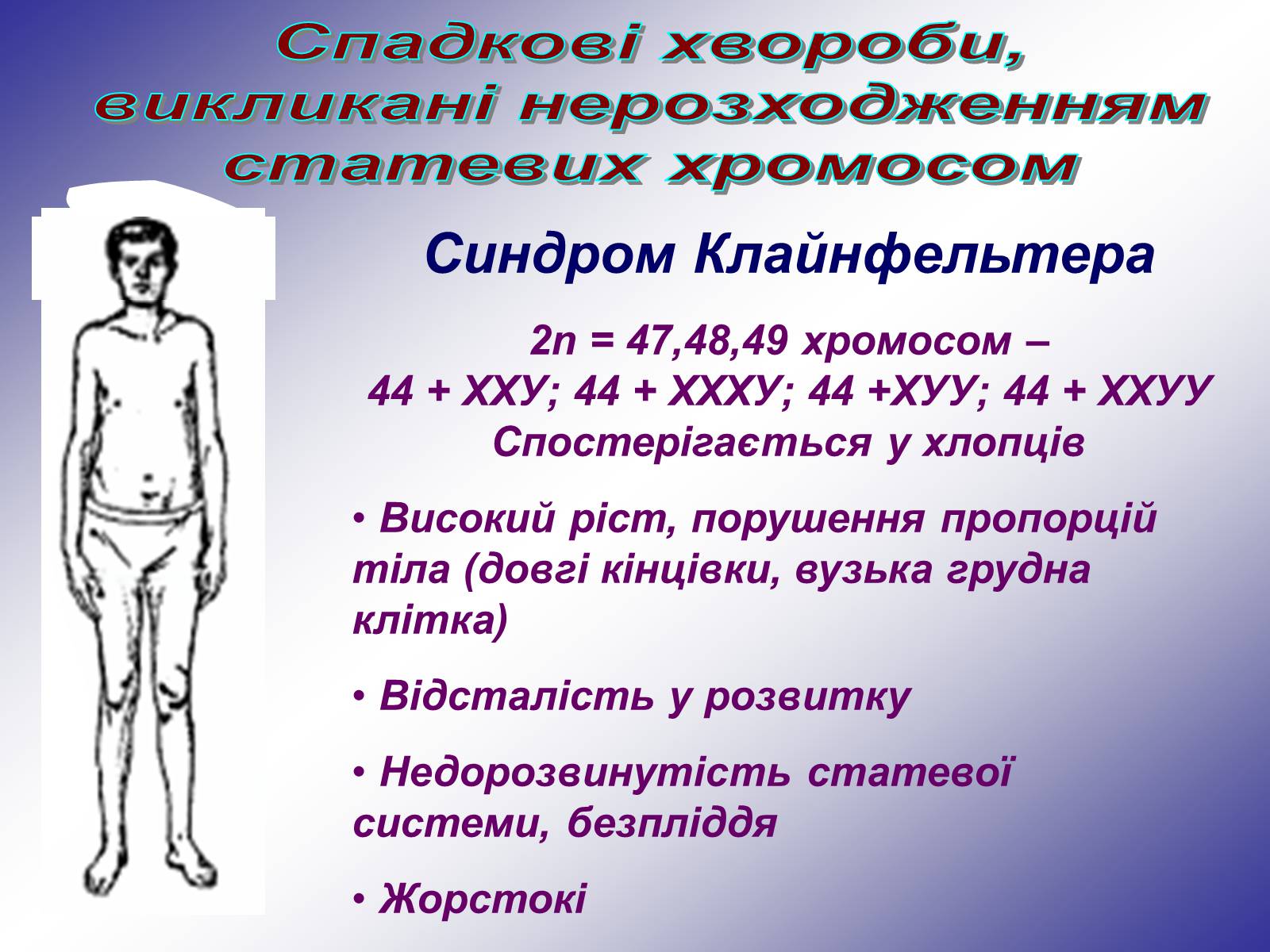 Спадкові хвороби, викликані нерозходженням статевих хромосом

Синдром Клайнфельтера

2n = 47,48,49 хромосом –
44 + ХХУ; 44 + ХХХУ; 44 +ХУУ; 44 + ХХУУ
Спостерігається у хлопців

• Високий ріст, порушення пропорцій тіла (довгі кінцівки, вузька грудна клітка)

• Відсталість у розвитку

• Недорозвинутість статевої системи, безпліддя

• Жорстокі